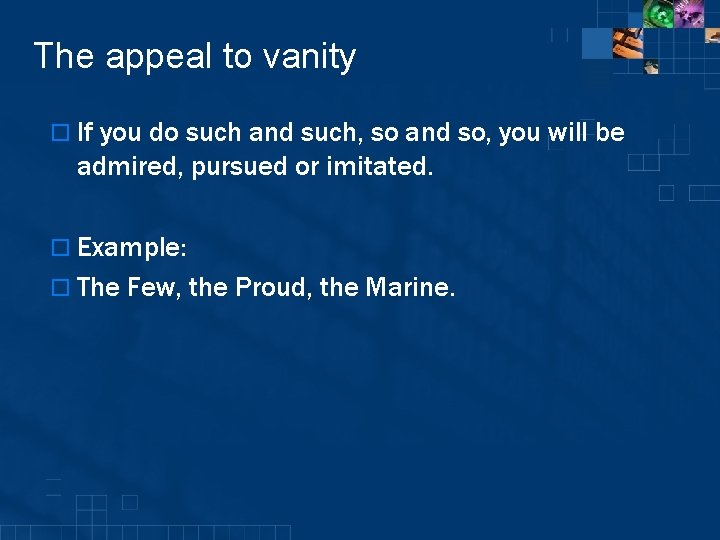 The appeal to vanity

If you do such and such, so and so, you will be admired, pursued or imitated.

Example:

The Few, the Proud, the Marine.